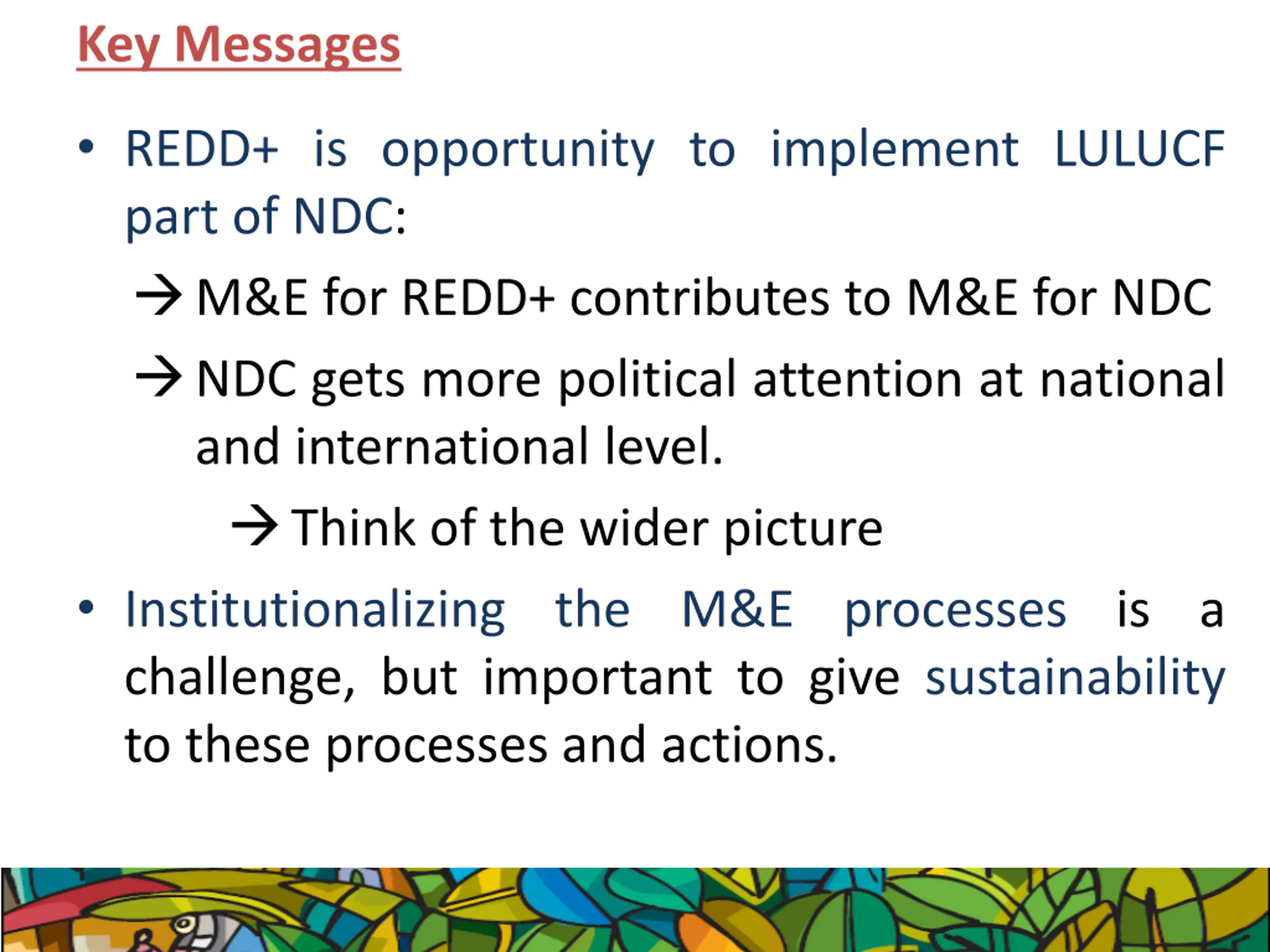 Key Messages

• REDD+ is opportunity to implement LULUCF part of NDC:

→ M&E for REDD+ contributes to M&E for NDC

→ NDC gets more political attention at national and international level.

→ Think of the wider picture

• Institutionalizing the M&E processes is a challenge, but important to give sustainability to these processes and actions.